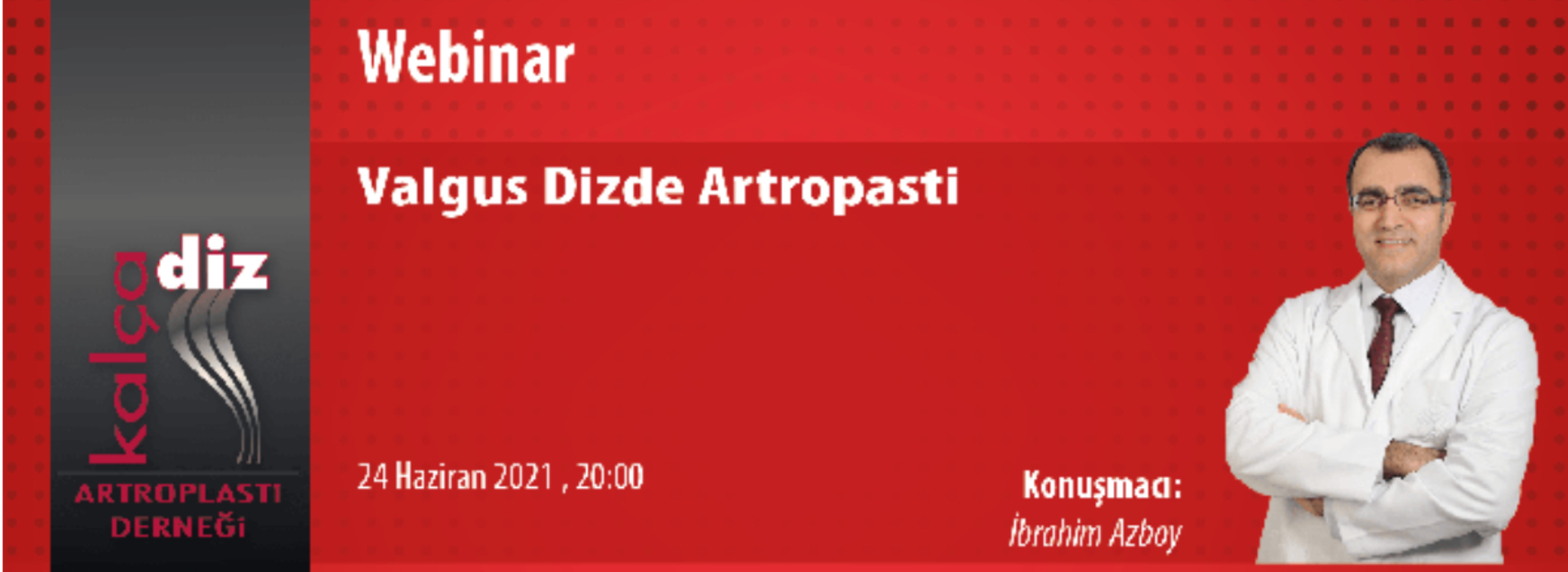 kalça diz
ARTROPLASTI DERNEĞİ

Webinar

Valgus Dizde Artropasti

24 Haziran 2021 , 20:00

Konuşmacı:
İbrahim Azboy